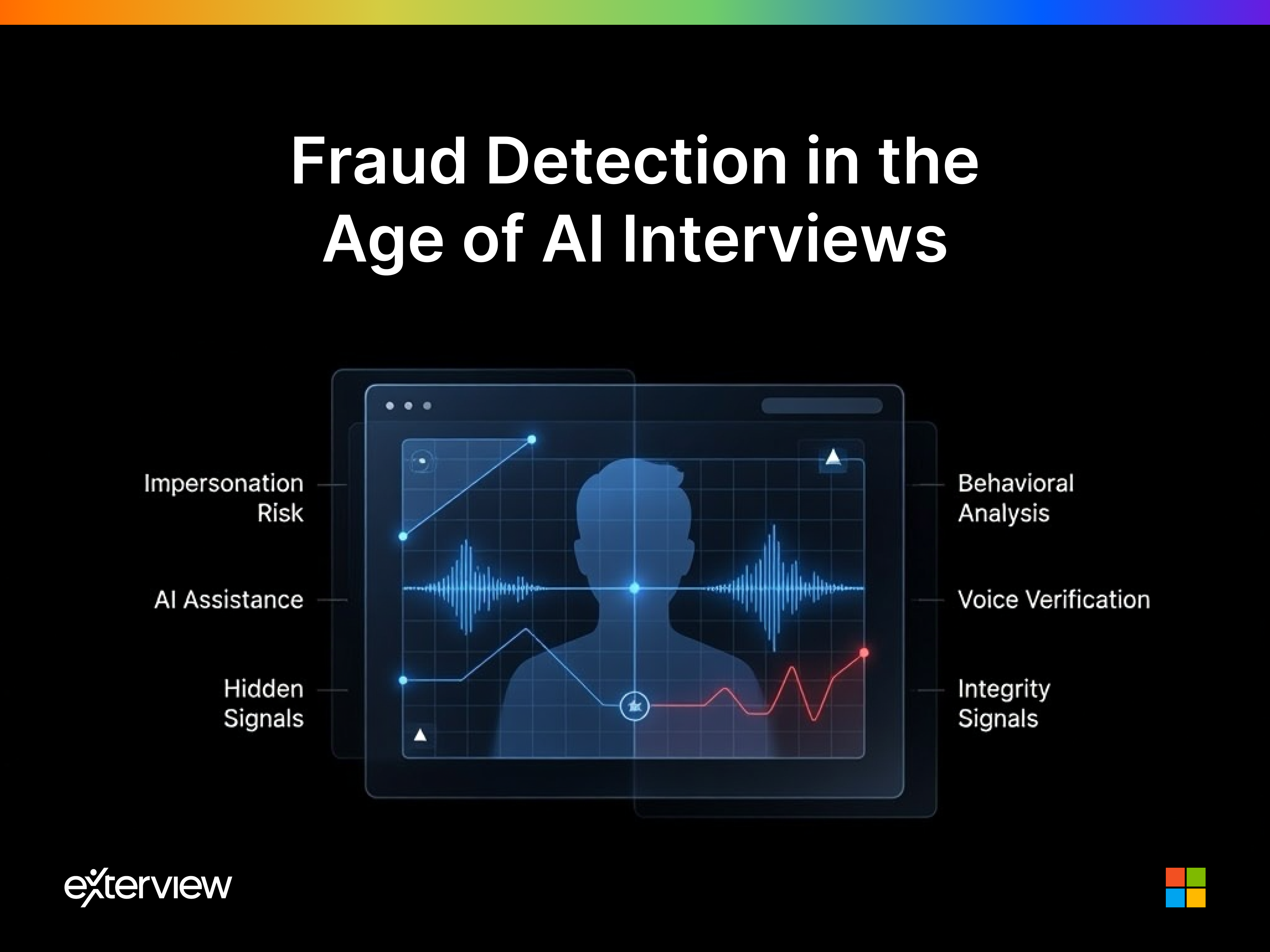 Fraud Detection in the Age of AI Interviews

Impersonation Risk

AI Assistance

Hidden Signals

Behavioral Analysis

Voice Verification

Integrity Signals

exterview